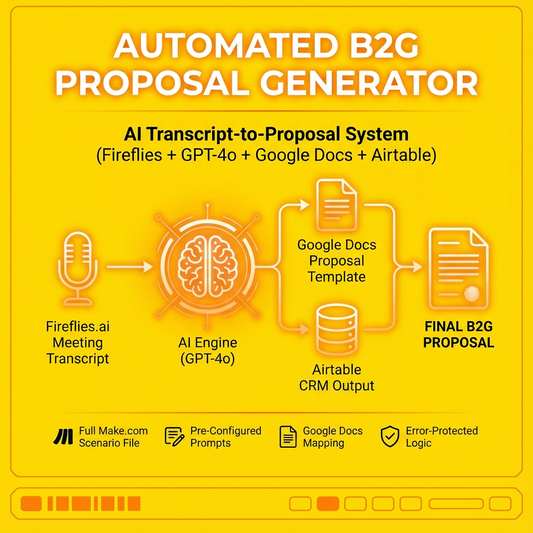 AUTOMATED B2G PROPOSAL GENERATOR

AI Transcript-to-Proposal System
(Fireflies + GPT-4o + Google Docs + Airtable)

Fireflies.ai Meeting Transcript

AI Engine (GPT-4o)

Google Docs Proposal Template

Airtable CRM Output

FINAL B2G PROPOSAL

Full Make.com Scenario File

Pre-Configured Prompts

Google Docs Mapping

Error-Protected Logic